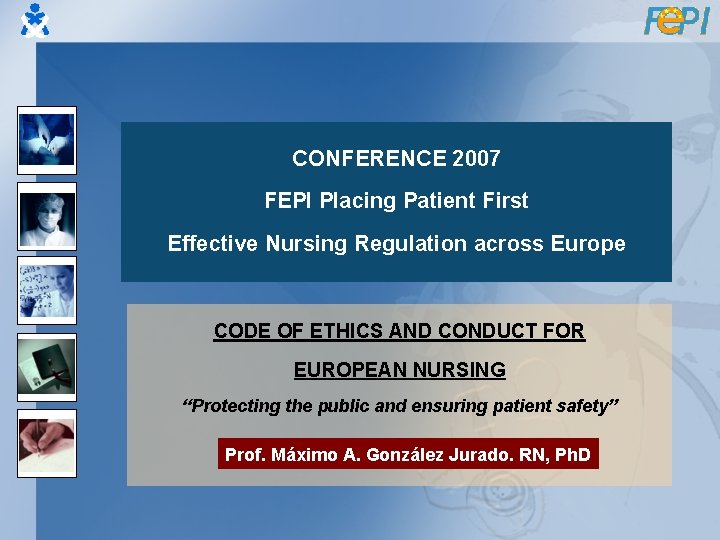 FEPI

CONFERENCE 2007

FEPI Placing Patient First

Effective Nursing Regulation across Europe

CODE OF ETHICS AND CONDUCT FOR

EUROPEAN NURSING

“Protecting the public and ensuring patient safety”

Prof. Máximo A. González Jurado. RN, PhD